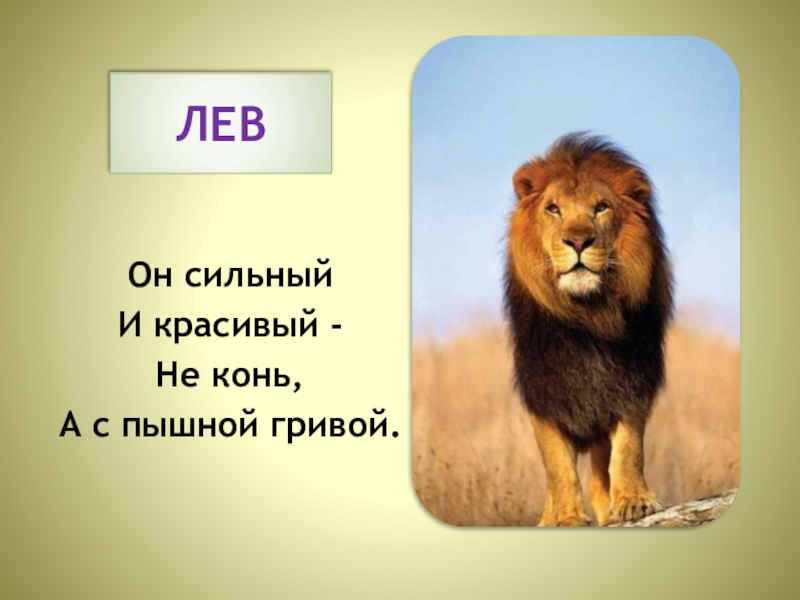 ЛЕВ

Он сильный
И красивый -
Не конь,
А с пышной гривой.